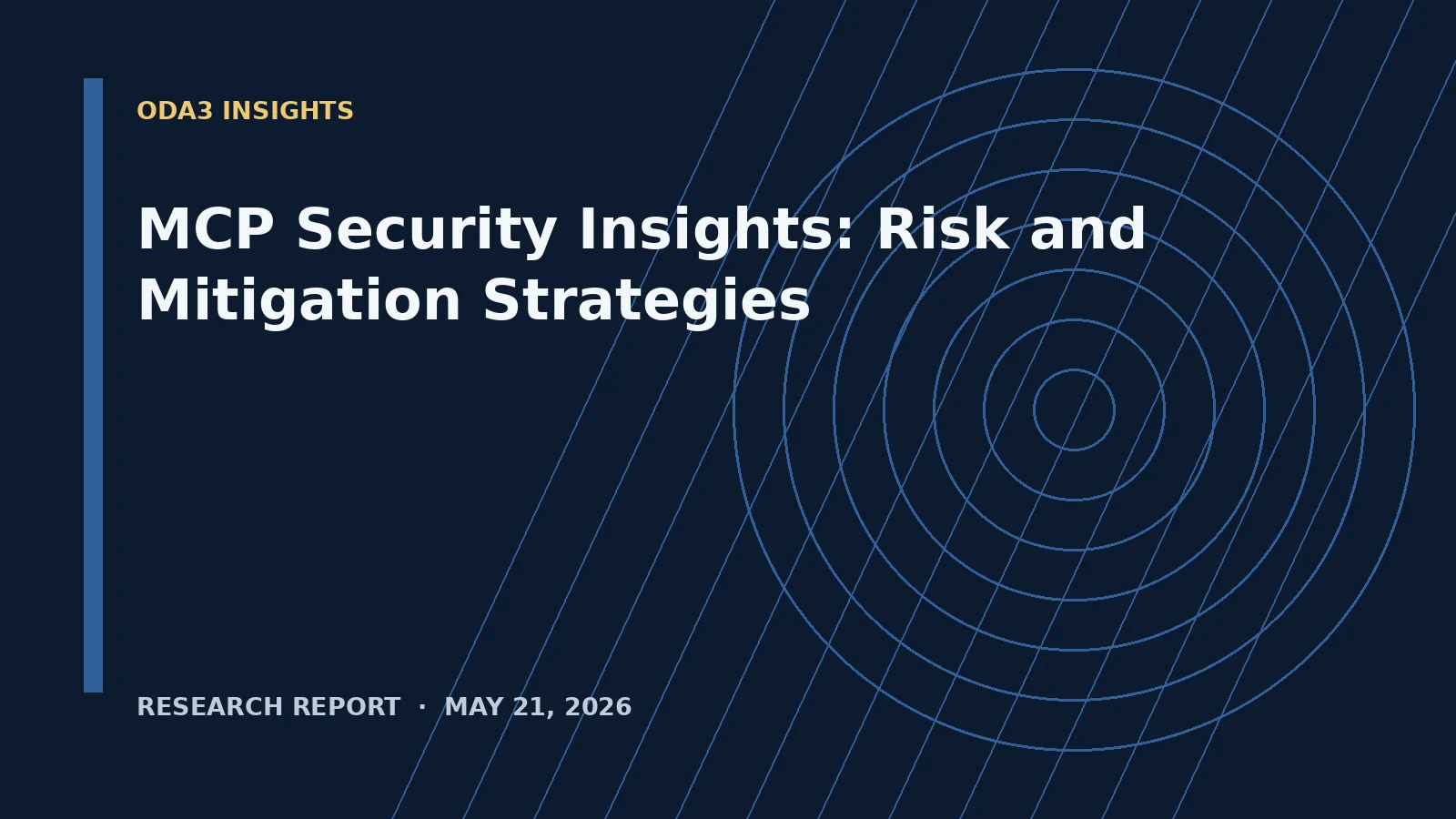 ODA3 INSIGHTS

MCP Security Insights: Risk and Mitigation Strategies

RESEARCH REPORT · MAY 21, 2026